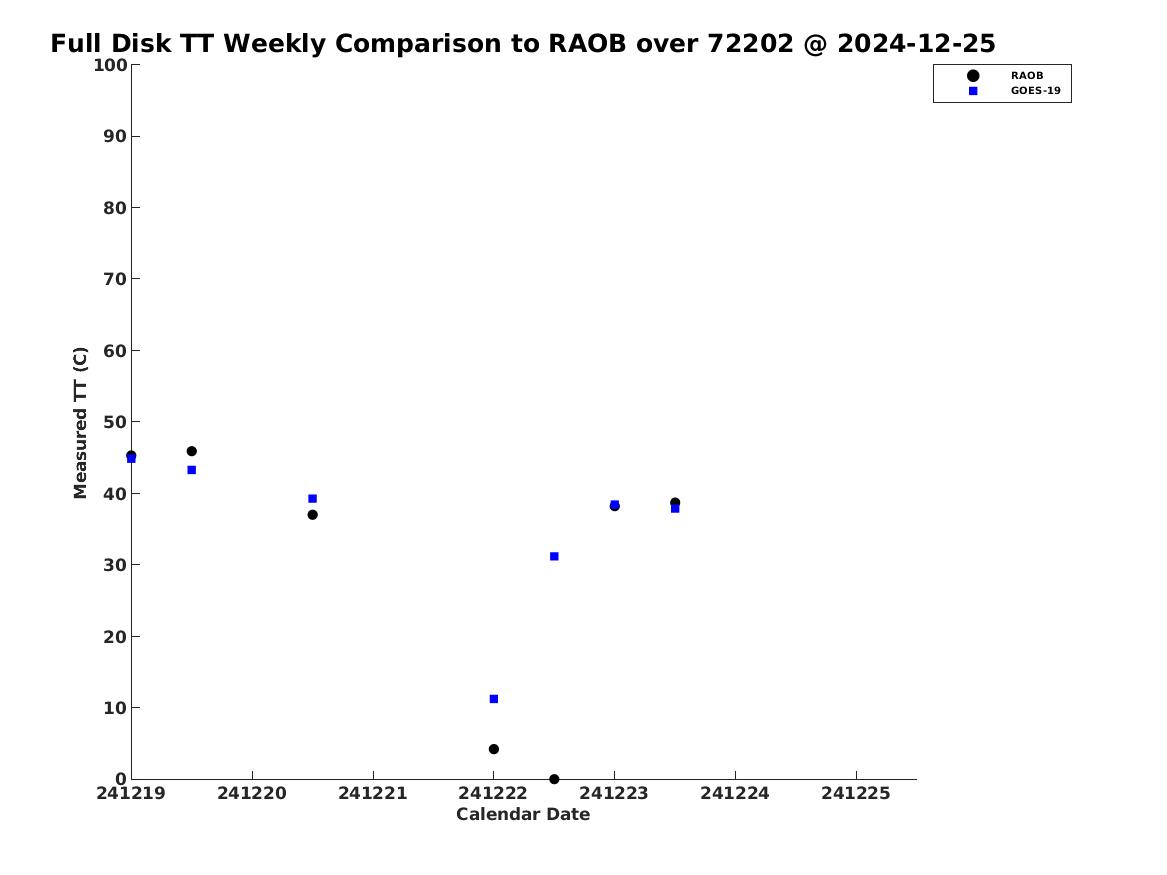 Full Disk TT Weekly Comparison to RAOB over 72202 @ 2024-12-25

RAOB
GOES-19

Measured TT (C)

100
90
80
70
60
50
40
30
20
10
0

241219
241220
241221
241222
241223
241224
241225

Calendar Date